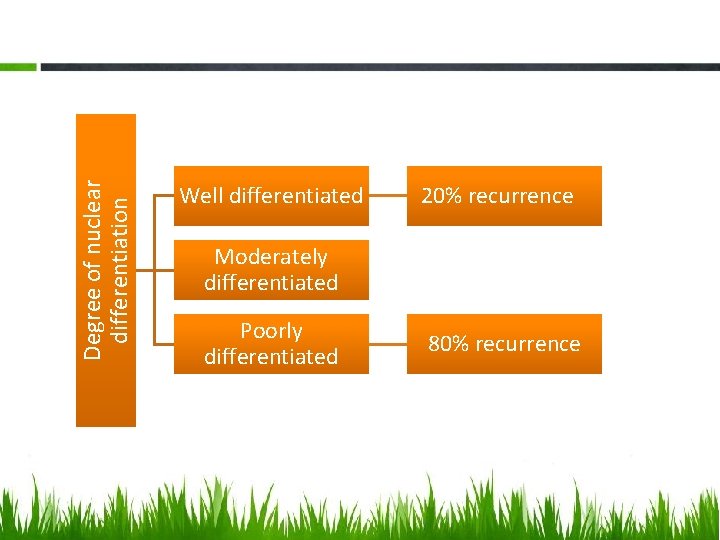 Degree of nuclear differentiation

Well differentiated

20% recurrence

Moderately differentiated

Poorly differentiated

80% recurrence